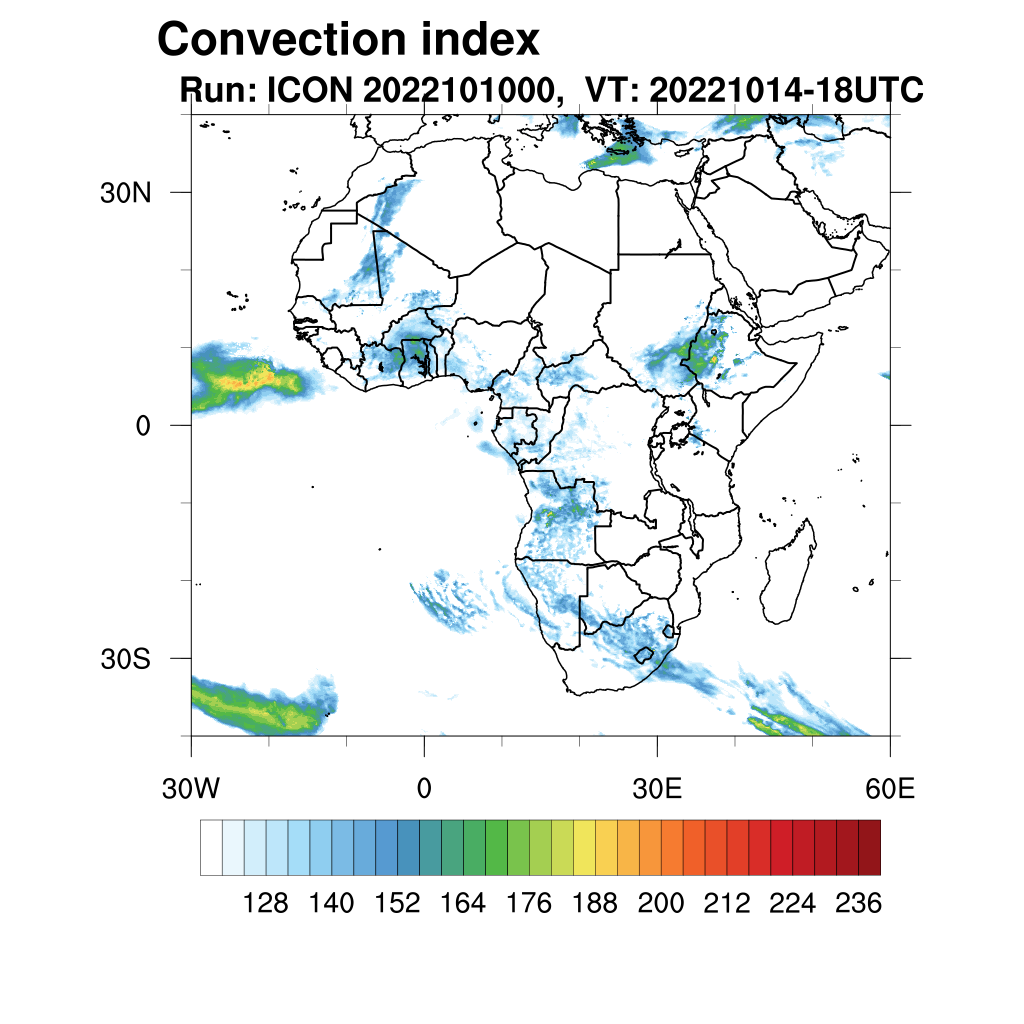 Convection index
Run: ICON 2022101000, VT: 20221014-18UTC

30N
0
30S

30W
0
30E
60E

128 140 152 164 176 188 200 212 224 236